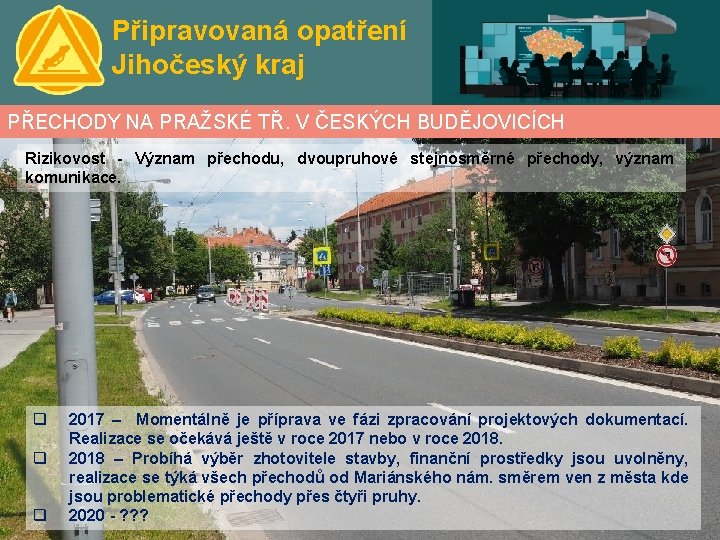 Připravovaná opatření
Jihočeský kraj

PŘECHODY NA PRAŽSKÉ TŘ. V ČESKÝCH BUDĚJOVICÍCH

Rizikovost - Význam přechodu, dvoupruhové stejnosměrné přechody, význam komunikace.

❑ 2017 – Momentálně je příprava ve fázi zpracování projektových dokumentací. Realizace se očekává ještě v roce 2017 nebo v roce 2018.
❑ 2018 – Probíhá výběr zhotovitele stavby, finanční prostředky jsou uvolněny, realizace se týká všech přechodů od Mariánského nám. směrem ven z města kde jsou problematické přechody přes čtyři pruhy.
❑ 2020 - ???